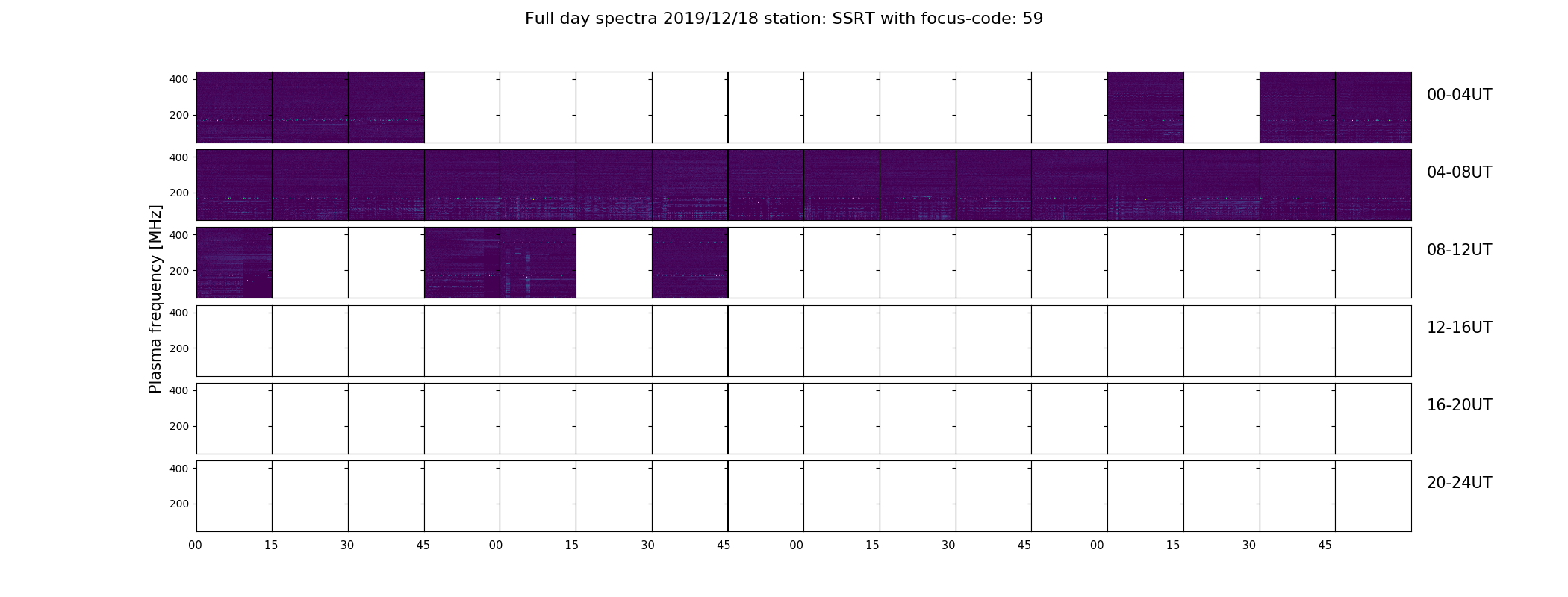 Full day spectra 2019/12/18 station: SSRT with focus-code: 59

Plasma frequency [MHz]

400
200
00-04UT

400
200
04-08UT

400
200
08-12UT

400
200
12-16UT

400
200
16-20UT

400
200
20-24UT

00 15 30 45 00 15 30 45 00 15 30 45 00 15 30 45